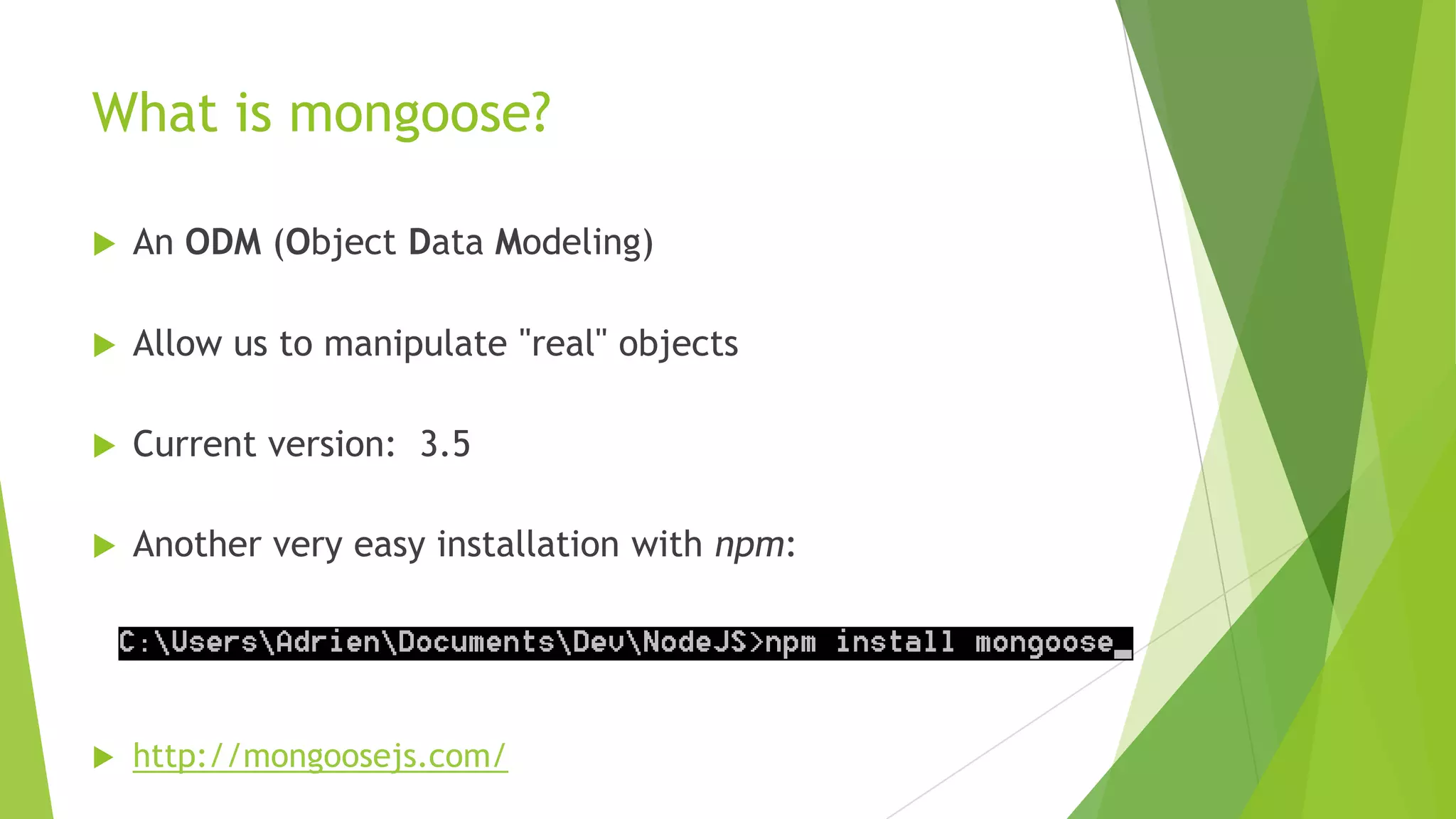 What is mongoose?

An ODM (Object Data Modeling)

Allow us to manipulate "real" objects

Current version: 3.5

Another very easy installation with npm:

C:\Users\Adrien\Documents\Dev\NodeJS>npm install mongoose_

http://mongoosejs.com/